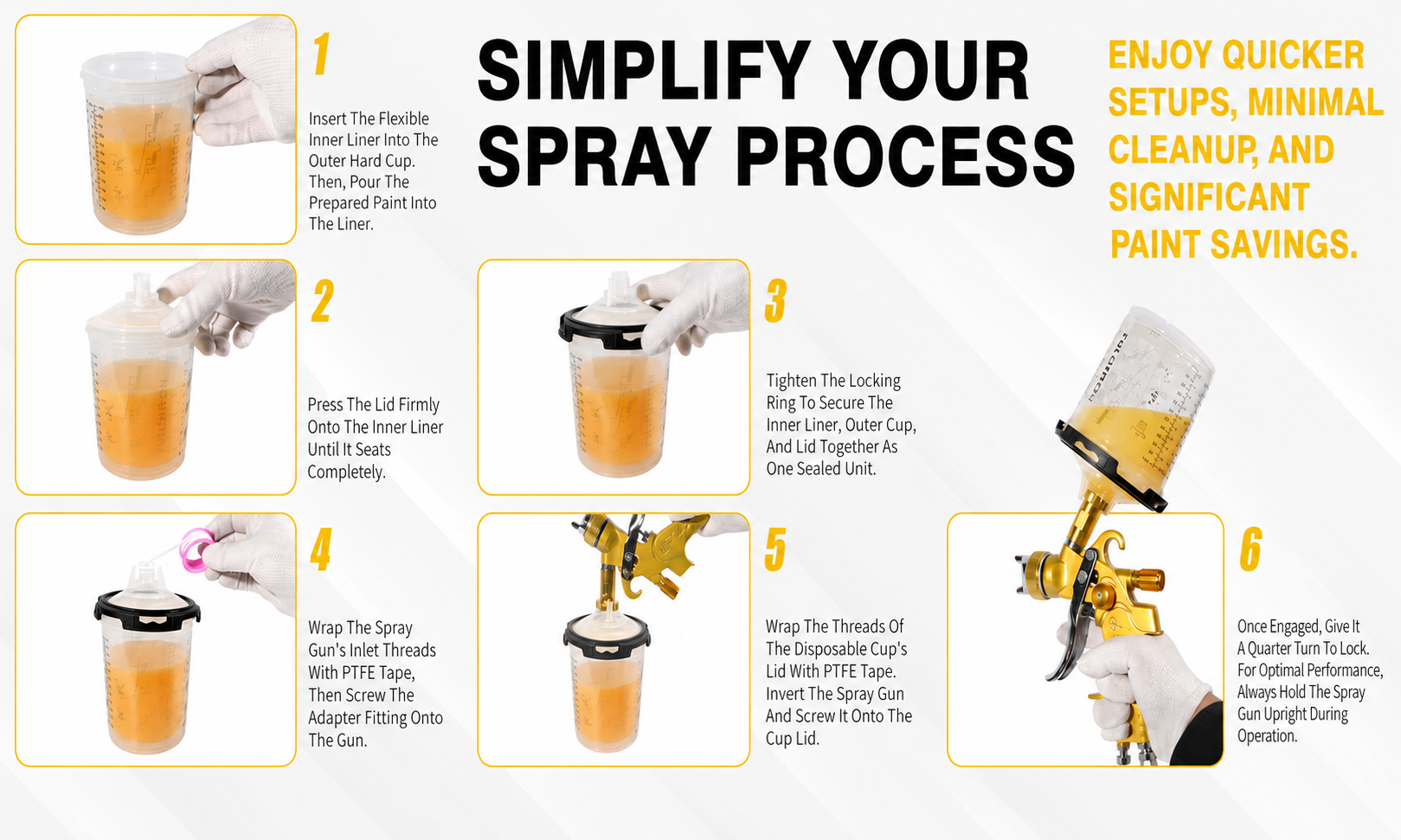 SIMPLIFY YOUR SPRAY PROCESS

ENJOY QUICKER SETUPS, MINIMAL CLEANUP, AND SIGNIFICANT PAINT SAVINGS.

1

Insert The Flexible Inner Liner Into The Outer Hard Cup. Then, Pour The Prepared Paint Into The Liner.

2

Press The Lid Firmly Onto The Inner Liner Until It Seats Completely.

3

Tighten The Locking Ring To Secure The Inner Liner, Outer Cup, And Lid Together As One Sealed Unit.

4

Wrap The Spray Gun's Inlet Threads With PTFE Tape, Then Screw The Adapter Fitting Onto The Gun.

5

Wrap The Threads Of The Disposable Cup's Lid With PTFE Tape. Invert The Spray Gun And Screw It Onto The Cup Lid.

6

Once Engaged, Give It A Quarter Turn To Lock. For Optimal Performance, Always Hold The Spray Gun Upright During Operation.